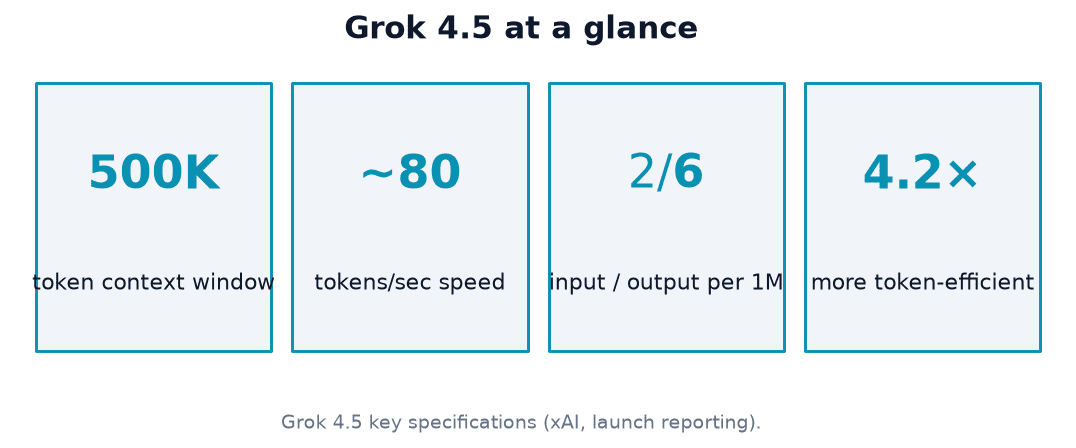 Grok 4.5 at a glance

500K

token context window

~80

tokens/sec speed

2/6

input / output per 1M

4.2×

more token-efficient

Grok 4.5 key specifications (xAI, launch reporting).